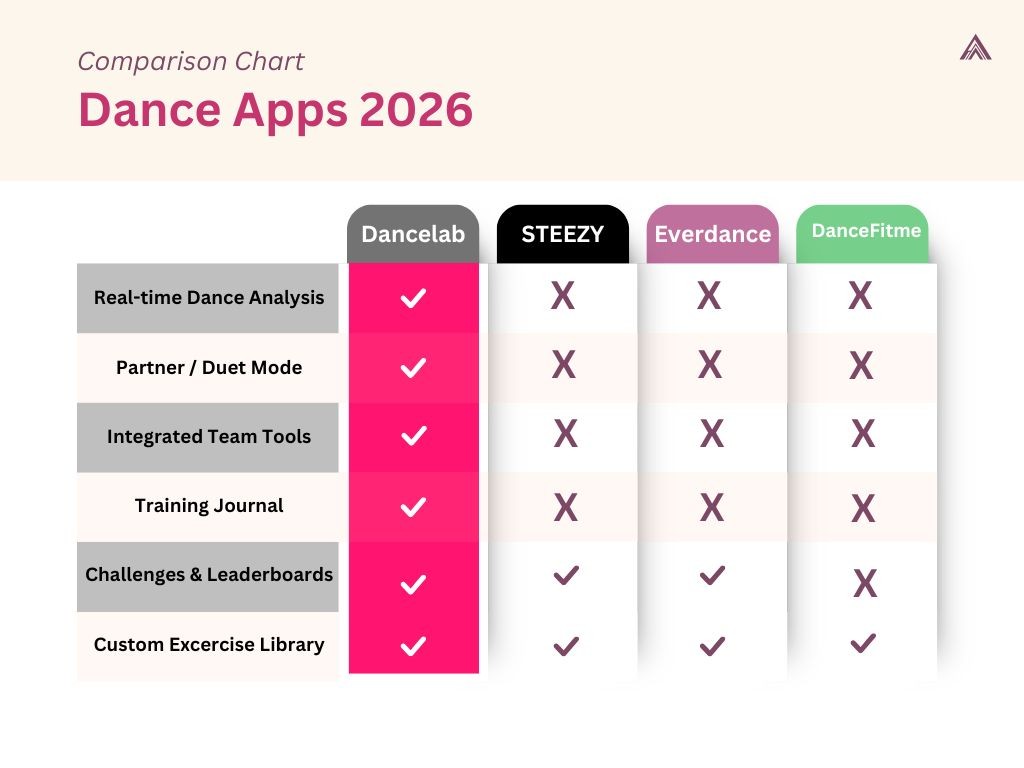 Comparison Chart

Dance Apps 2026

| | Dancelab | STEEZY | Everdance | DanceFitme |
|---|---|---|---|---|
| Real-time Dance Analysis | ✓ | X | X | X |
| Partner / Duet Mode | ✓ | X | X | X |
| Integrated Team Tools | ✓ | X | X | X |
| Training Journal | ✓ | X | X | X |
| Challenges & Leaderboards | ✓ | ✓ | ✓ | X |
| Custom Excercise Library | ✓ | ✓ | ✓ | ✓ |